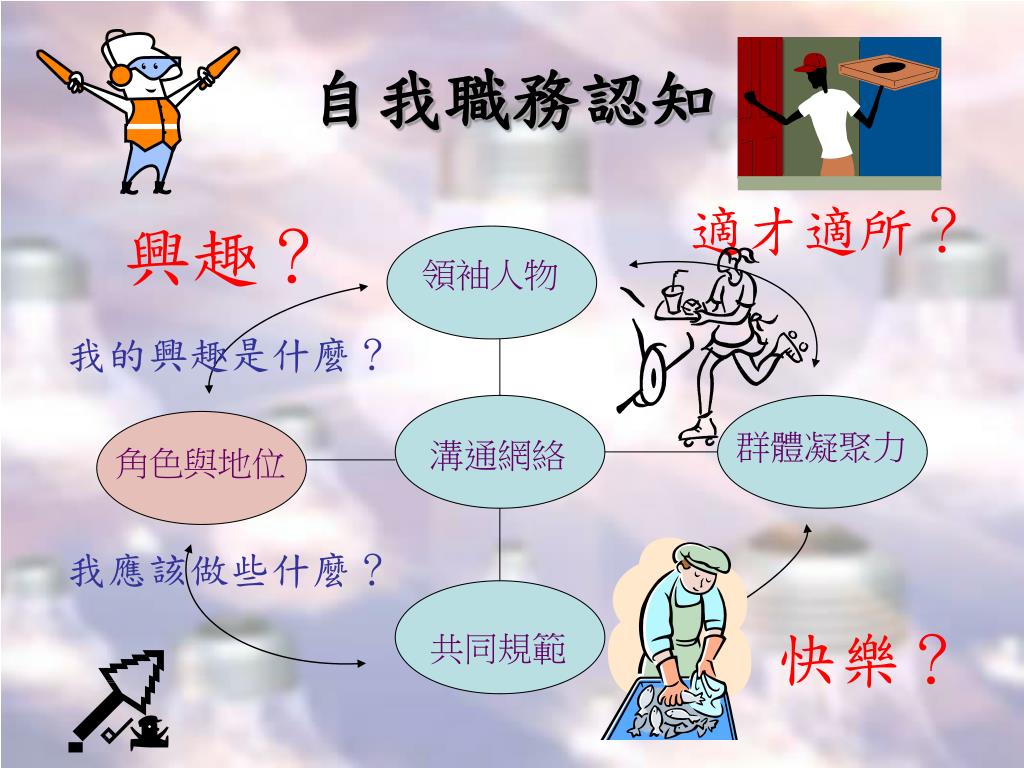 自我職務認知

興趣？

適才適所？

領袖人物

我的興趣是什麼？

角色與地位

溝通網絡

群體凝聚力

我應該做些什麼？

共同規範

快樂？